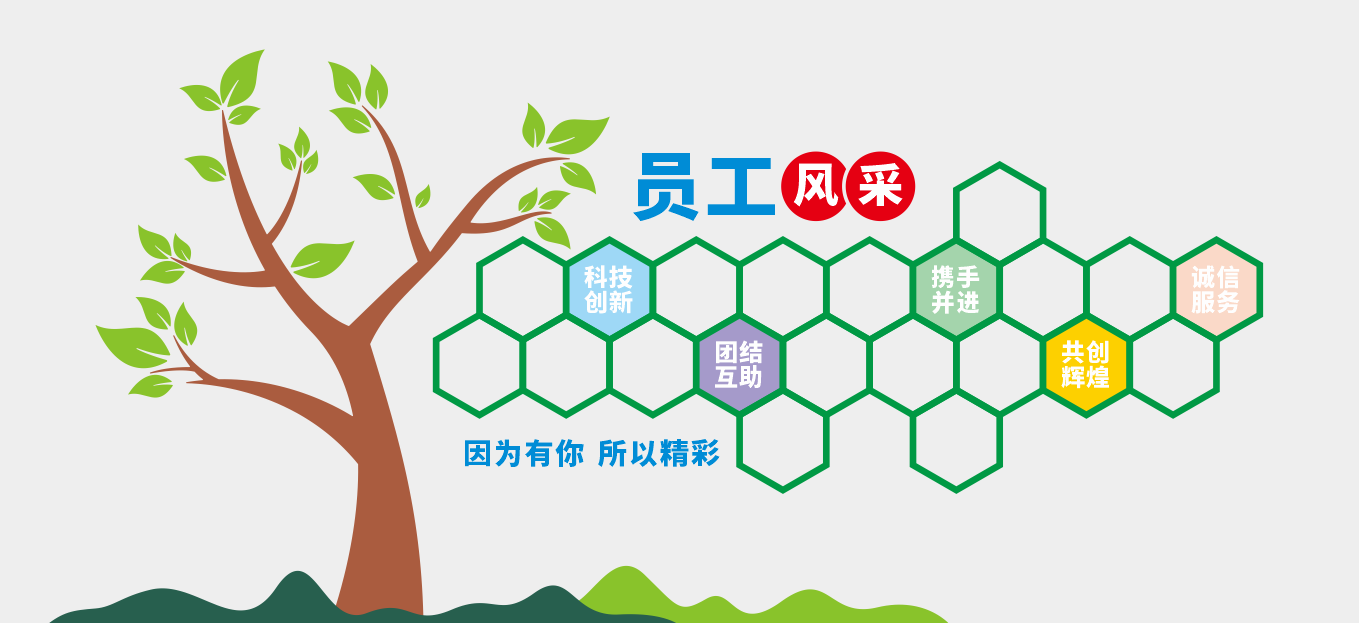 员工风采

科技创新

团结互助

携手并进

共创辉煌

诚信服务

因为有你 所以精彩